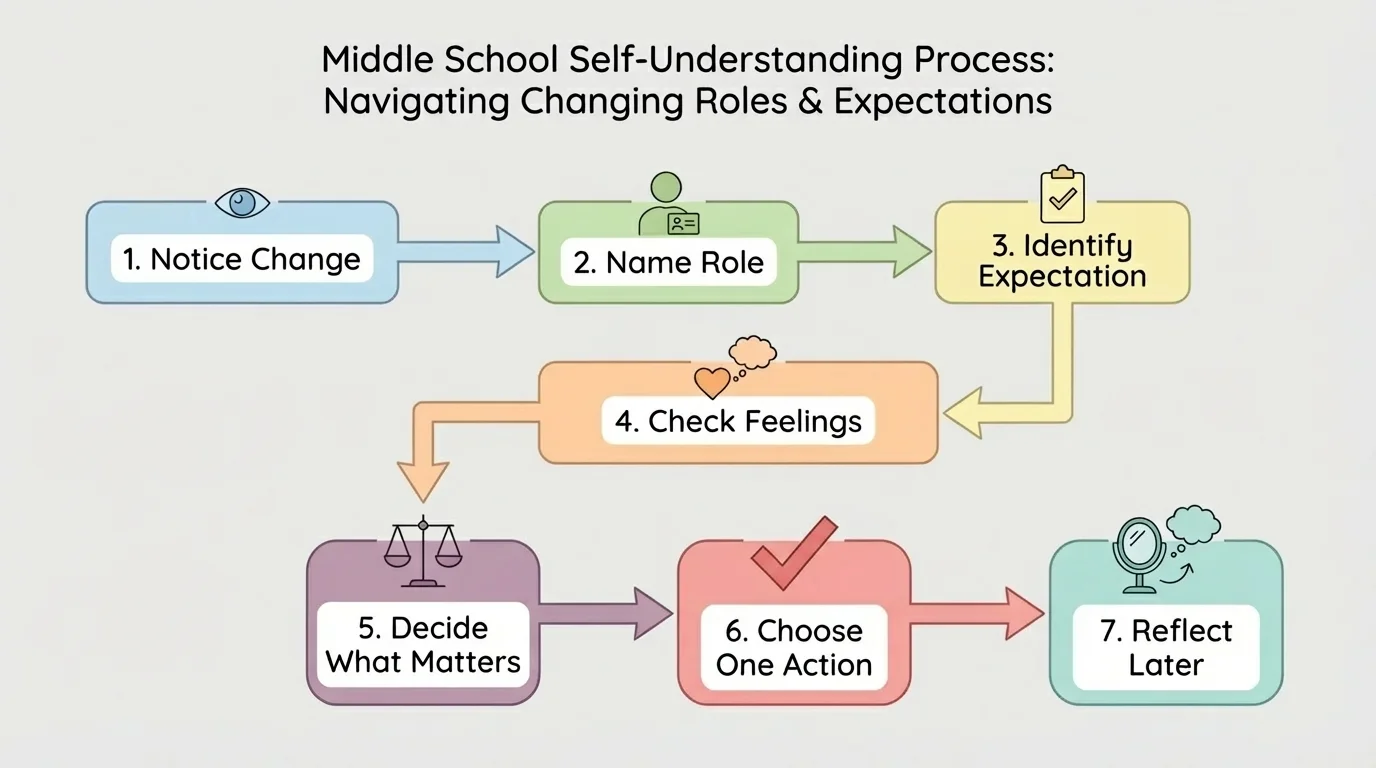 Middle School Self-Understanding Process: Navigating Changing Roles & Expectations

1. Notice Change

2. Name Role

3. Identify Expectation

4. Check Feelings

5. Decide What Matters

6. Choose One Action

7. Reflect Later